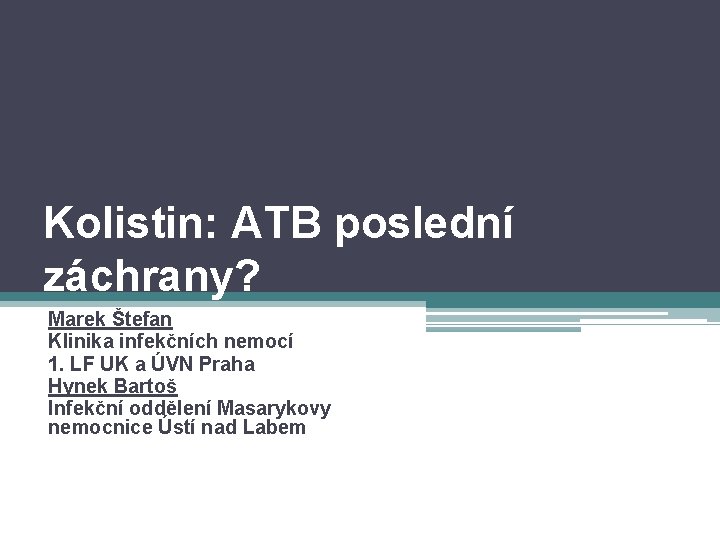 Kolistin: ATB poslední záchrany?

Marek Štefan
Klinika infekčních nemocí
1. LF UK a ÚVN Praha
Hynek Bartoš
Infekční oddělení Masarykovy nemocnice Ústí nad Labem